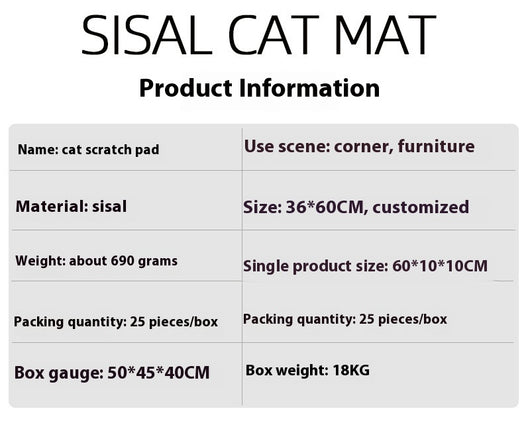 SISAL CAT MAT

Product Information

| Name: cat scratch pad | Use scene: corner, furniture |
|---|---|
| Material: sisal | Size: 36*60CM, customized |
| Weight: about 690 grams | Single product size: 60*10*10CM |
| Packing quantity: 25 pieces/box | Packing quantity: 25 pieces/box |
| Box gauge: 50*45*40CM | Box weight: 18KG |